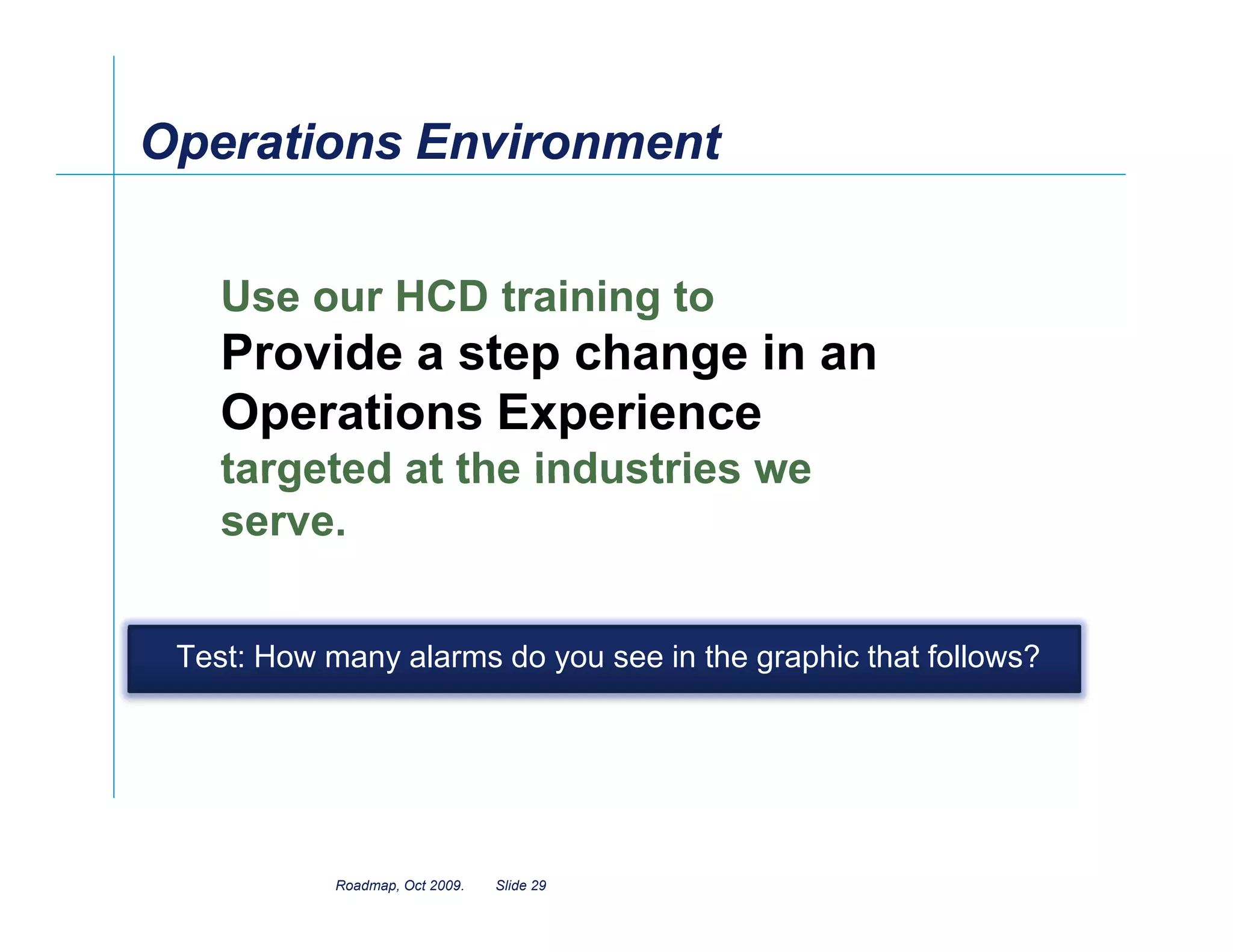 Operations Environment

Use our HCD training to
Provide a step change in an Operations Experience
targeted at the industries we serve.

Test: How many alarms do you see in the graphic that follows?

Roadmap, Oct 2009. Slide 29